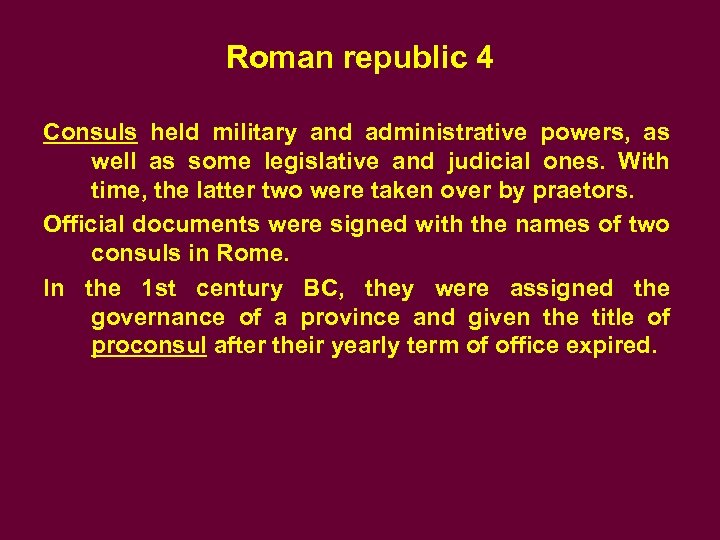 Roman republic 4

Consuls held military and administrative powers, as well as some legislative and judicial ones. With time, the latter two were taken over by praetors.

Official documents were signed with the names of two consuls in Rome.

In the 1st century BC, they were assigned the governance of a province and given the title of proconsul after their yearly term of office expired.